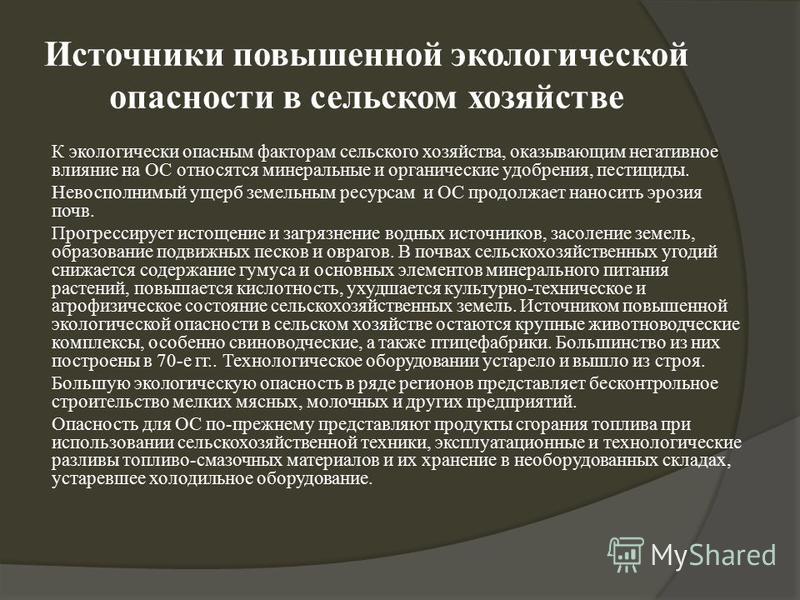 Источники повышенной экологической опасности в сельском хозяйстве

К экологически опасным факторам сельского хозяйства, оказывающим негативное влияние на ОС относятся минеральные и органические удобрения, пестициды.

Невосполнимый ущерб земельным ресурсам и ОС продолжает наносить эрозия почв.

Прогрессирует истощение и загрязнение водных источников, засоление земель, образование подвижных песков и оврагов. В почвах сельскохозяйственных угодий снижается содержание гумуса и основных элементов минерального питания растений, повышается кислотность, ухудшается культурно-техническое и агрофизическое состояние сельскохозяйственных земель. Источником повышенной экологической опасности в сельском хозяйстве остаются крупные животноводческие комплексы, особенно свиноводческие, а также птицефабрики. Большинство из них построены в 70-е гг.. Технологическое оборудовании устарело и вышло из строя.

Большую экологическую опасность в ряде регионов представляет бесконтрольное строительство мелких мясных, молочных и других предприятий.

Опасность для ОС по-прежнему представляют продукты сгорания топлива при использовании сельскохозяйственной техники, эксплуатационные и технологические разливы топливо-смазочных материалов и их хранение в необорудованных складах, устаревшее холодильное оборудование.

MyShared